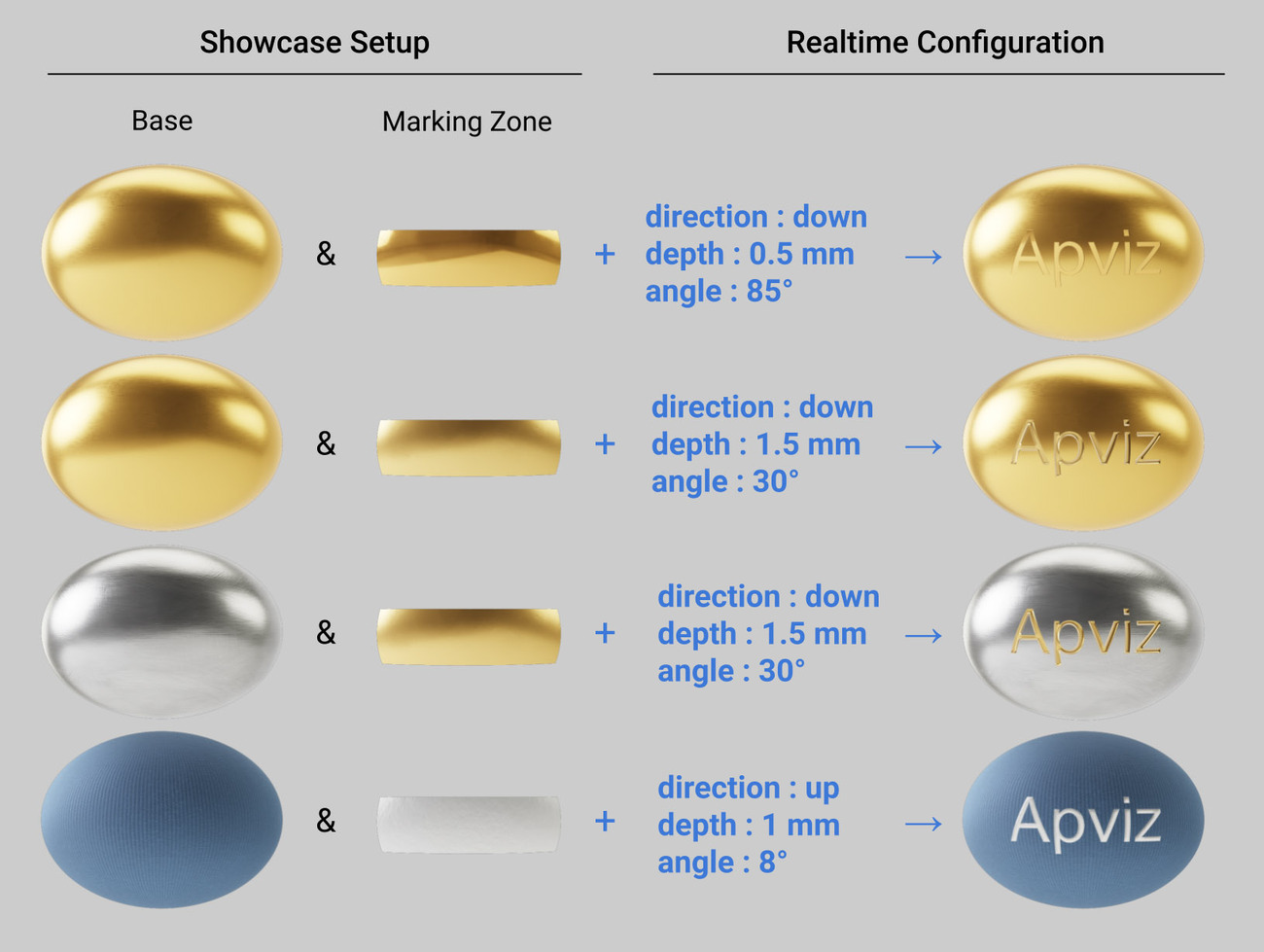 Showcase Setup

Realtime Configuration

Base

Marking Zone

& + direction : down
depth : 0.5 mm
angle : 85° → Apviz

& + direction : down
depth : 1.5 mm
angle : 30° → Apviz

& + direction : down
depth : 1.5 mm
angle : 30° → Apviz

& + direction : up
depth : 1 mm
angle : 8° → Apviz